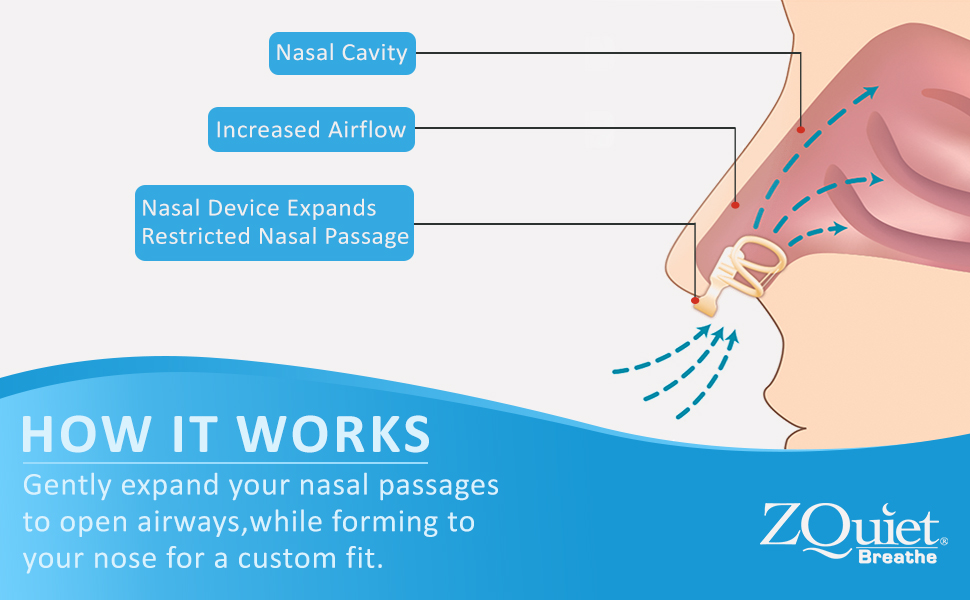 Nasal Cavity

Increased Airflow

Nasal Device Expands Restricted Nasal Passage

HOW IT WORKS

Gently expand your nasal passages to open airways,while forming to your nose for a custom fit.

ZQuiet®
Breathe